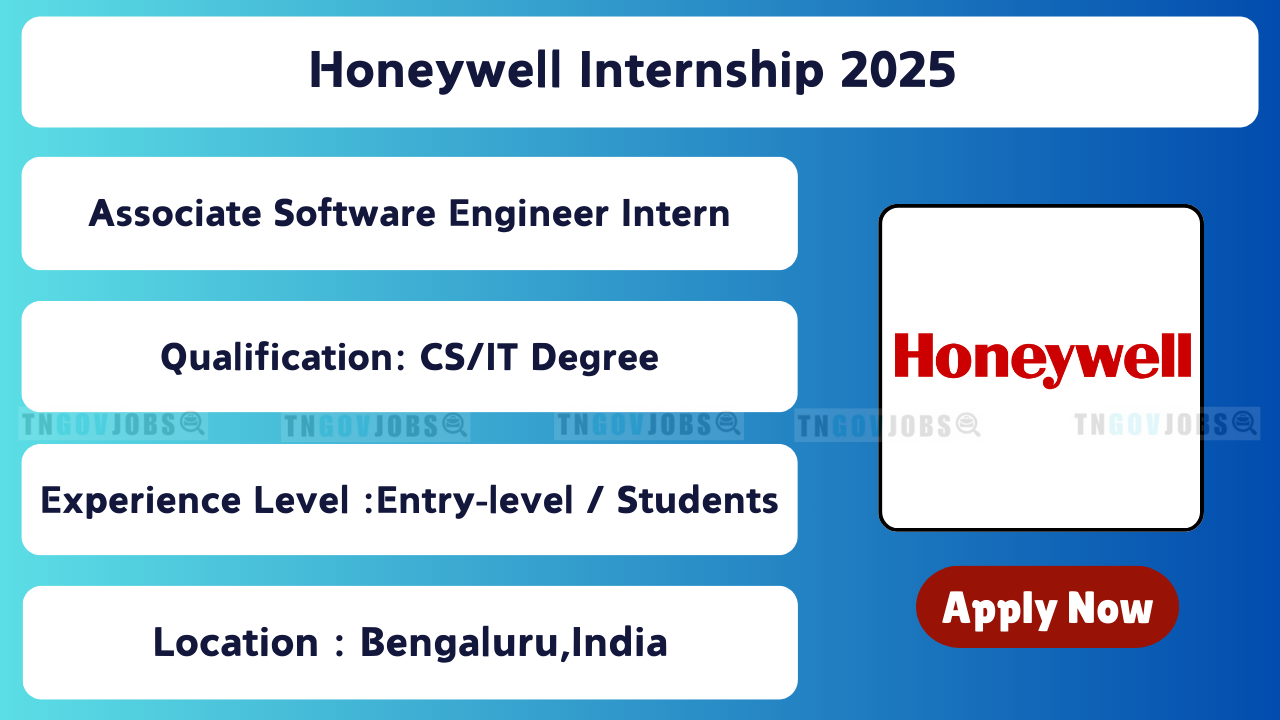 Honeywell Internship 2025

Associate Software Engineer Intern

Qualification: CS/IT Degree

TNGOVJOBS TNGOVJOBS TNGOVJOBS TNGOVJOBS TNGOVJOBS

Experience Level :Entry-level / Students

Location : Bengaluru,India

Honeywell

Apply Now